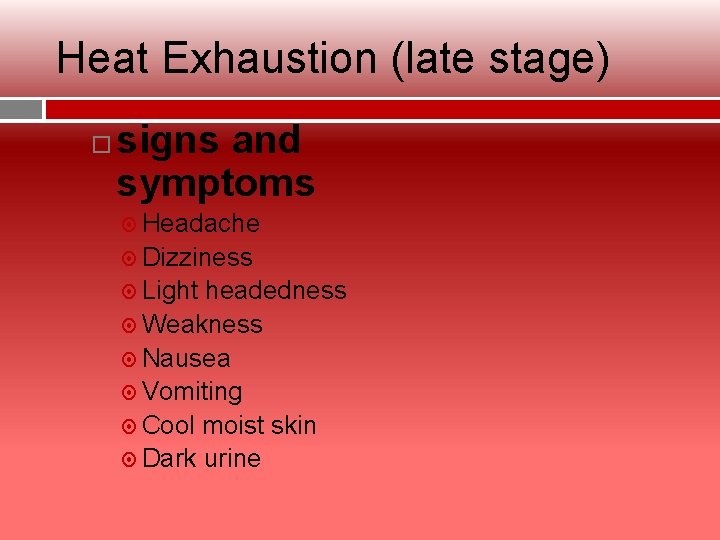 Heat Exhaustion (late stage)

signs and symptoms

Headache
Dizziness
Light headedness
Weakness
Nausea
Vomiting
Cool moist skin
Dark urine